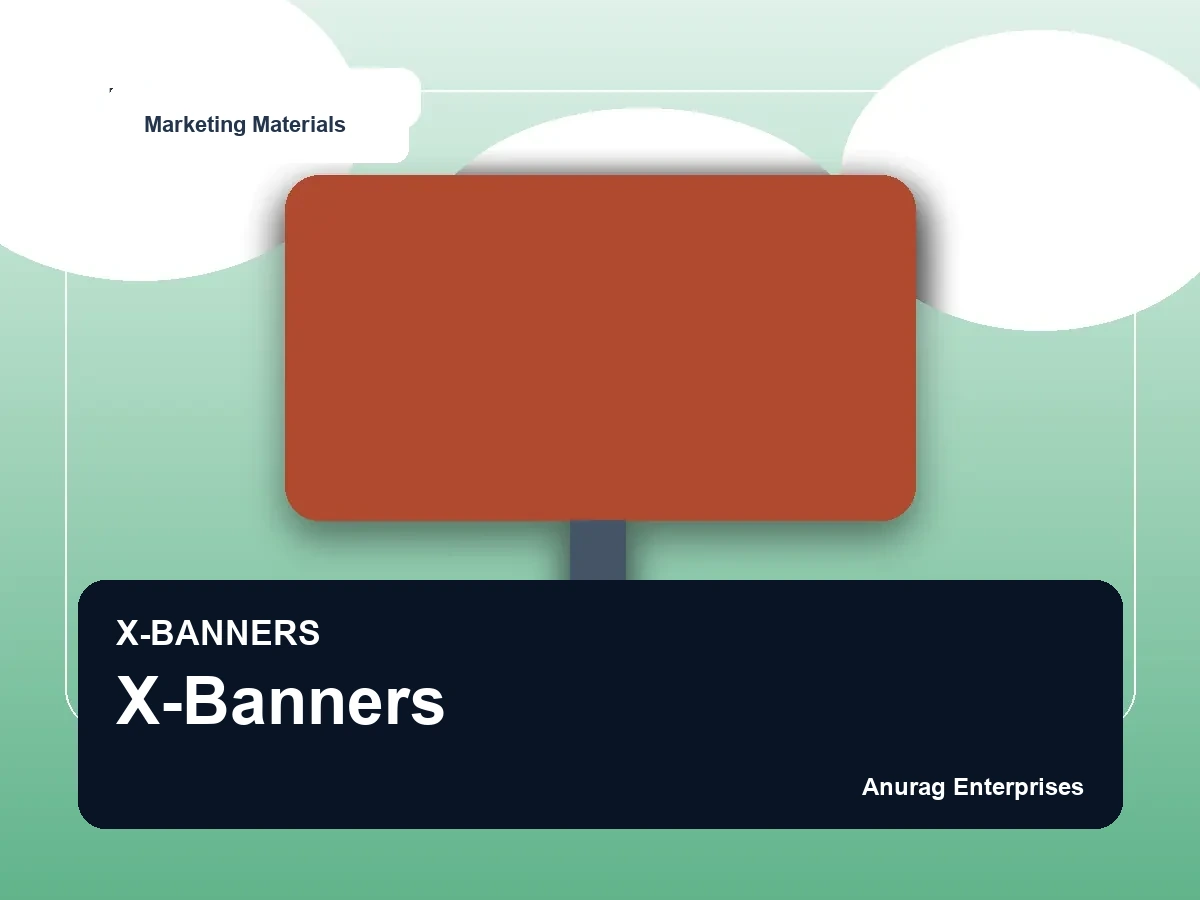 Marketing Materials

X-BANNERS

X-Banners

Anurag Enterprises